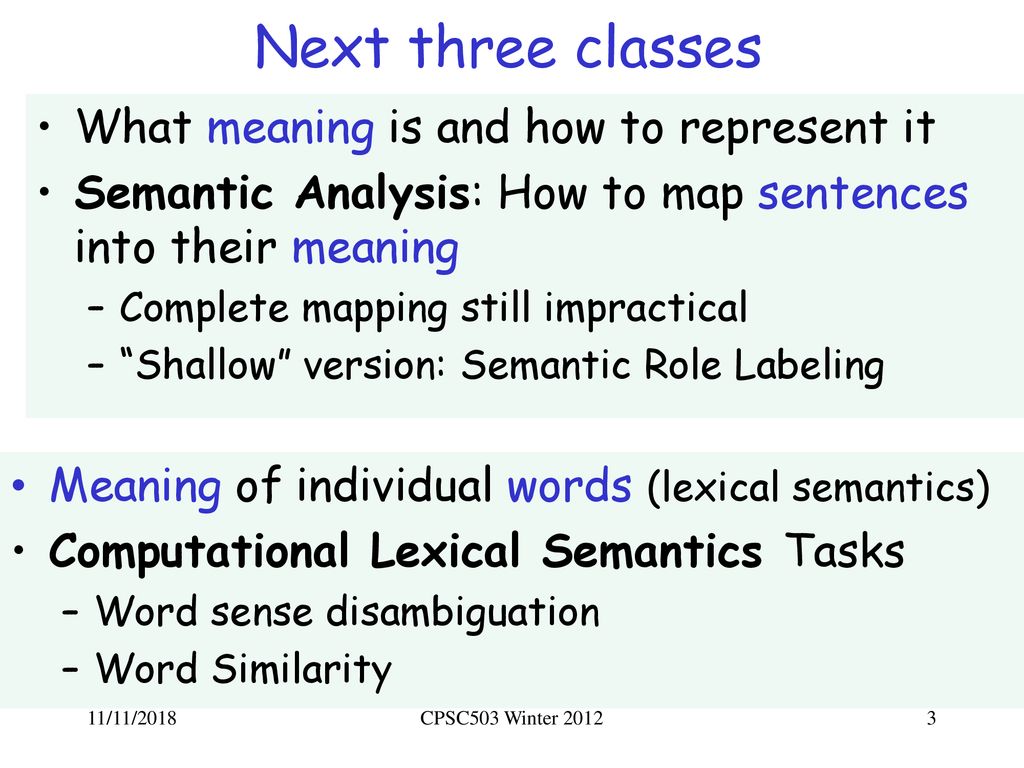 Next three classes

• What meaning is and how to represent it
• Semantic Analysis: How to map sentences into their meaning
– Complete mapping still impractical
– “Shallow” version: Semantic Role Labeling

• Meaning of individual words (lexical semantics)
• Computational Lexical Semantics Tasks
– Word sense disambiguation
– Word Similarity

11/11/2018
CPSC503 Winter 2012
3